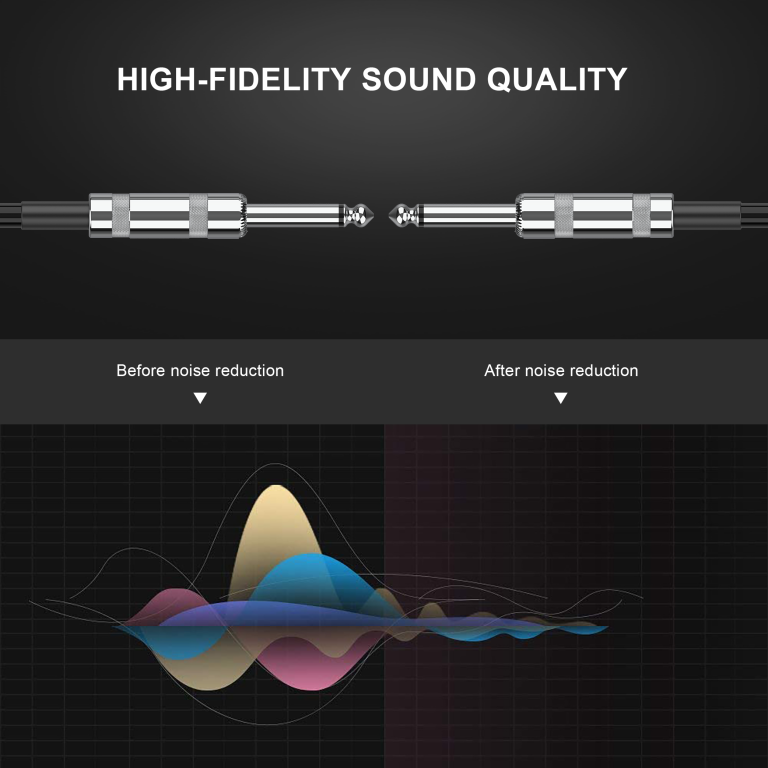 HIGH-FIDELITY SOUND QUALITY

Before noise reduction
▼

After noise reduction
▼